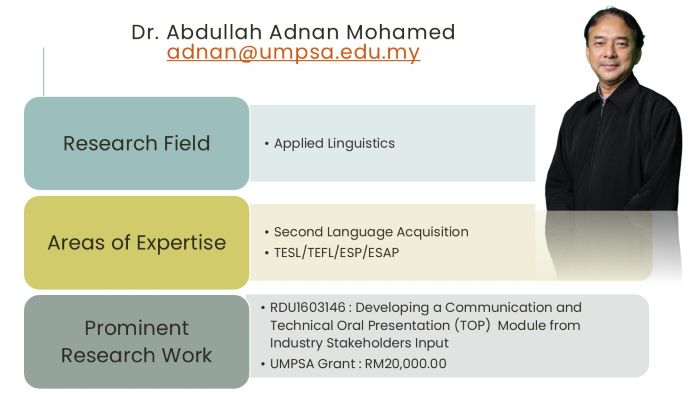 Dr. Abdullah Adnan Mohamed
adnan@umpsa.edu.my

Research Field

• Applied Linguistics

Areas of Expertise

• Second Language Acquisition
• TESL/TEFL/ESP/ESAP

Prominent Research Work

• RDU1603146 : Developing a Communication and Technical Oral Presentation (TOP) Module from Industry Stakeholders Input
• UMPSA Grant : RM20,000.00